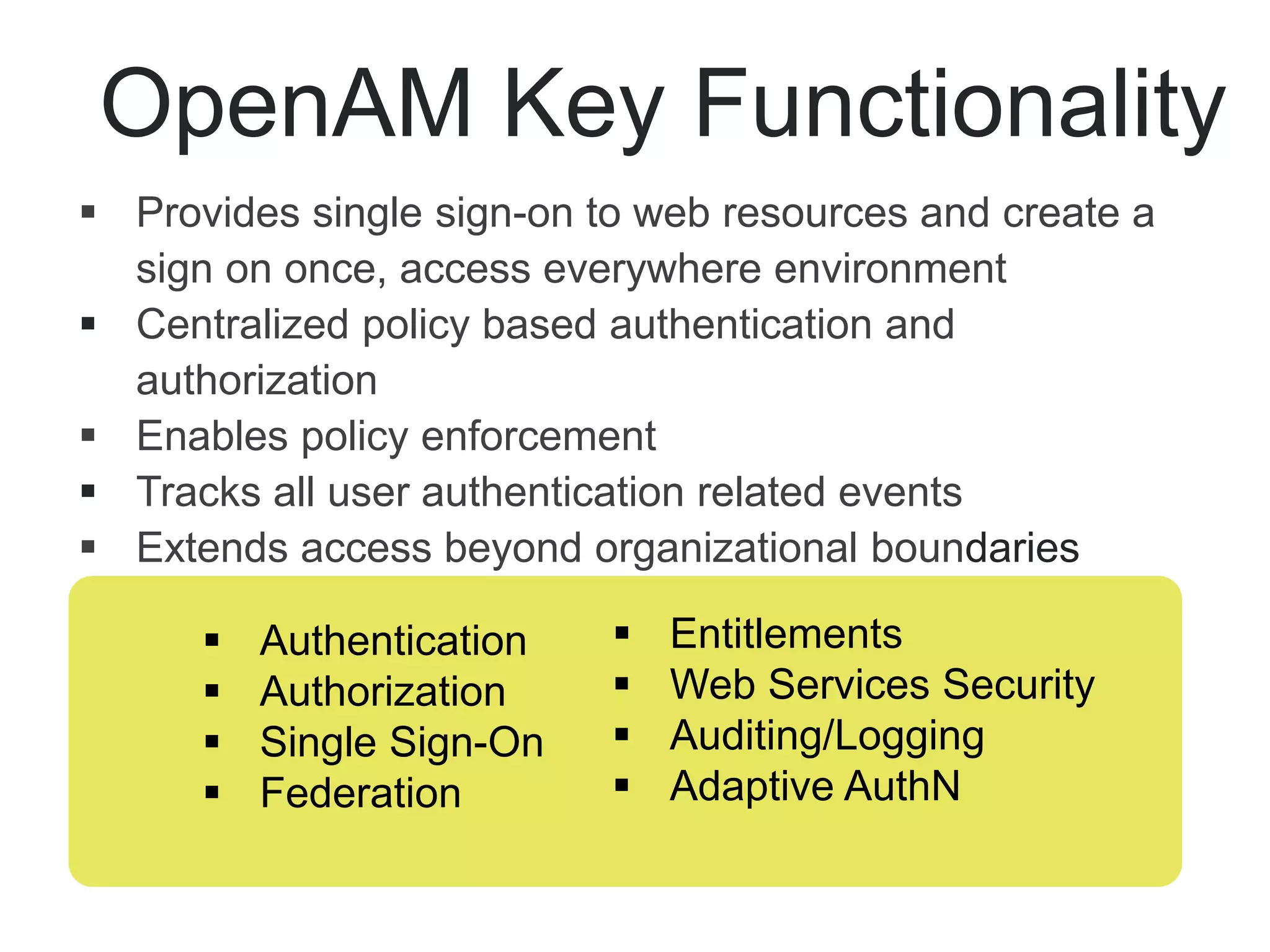 OpenAM Key Functionality

▪ Provides single sign-on to web resources and create a sign on once, access everywhere environment
▪ Centralized policy based authentication and authorization
▪ Enables policy enforcement
▪ Tracks all user authentication related events
▪ Extends access beyond organizational boundaries

▪ Authentication
▪ Authorization
▪ Single Sign-On
▪ Federation

▪ Entitlements
▪ Web Services Security
▪ Auditing/Logging
▪ Adaptive AuthN